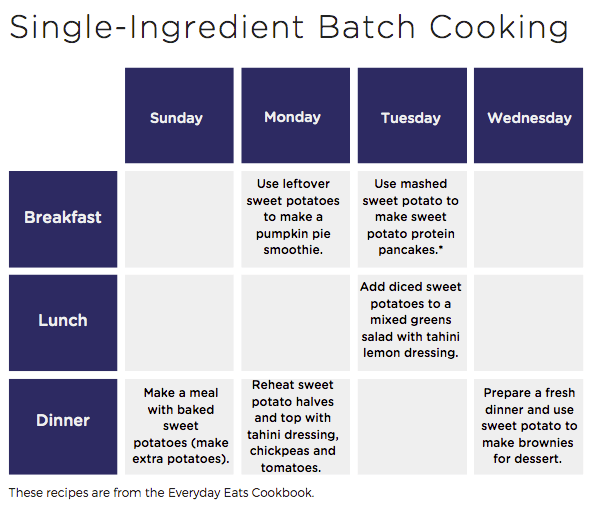 Single-Ingredient Batch Cooking

| | Sunday | Monday | Tuesday | Wednesday |
|---|---|---|---|---|
| Breakfast | | Use leftover sweet potatoes to make a pumpkin pie smoothie. | Use mashed sweet potato to make sweet potato protein pancakes.* | |
| Lunch | | | Add diced sweet potatoes to a mixed greens salad with tahini lemon dressing. | |
| Dinner | Make a meal with baked sweet potatoes (make extra potatoes). | Reheat sweet potato halves and top with tahini dressing, chickpeas and tomatoes. | | Prepare a fresh dinner and use sweet potato to make brownies for dessert. |

These recipes are from the Everyday Eats Cookbook.